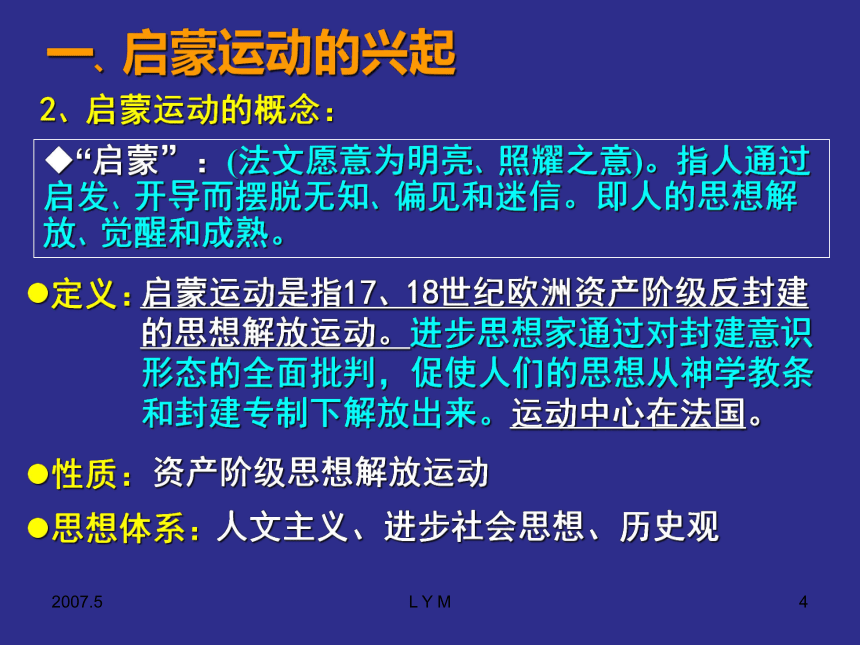 一、启蒙运动的兴起

2、启蒙运动的概念：

◆“启蒙”：(法文愿意为明亮、照耀之意)。指人通过启发、开导而摆脱无知、偏见和迷信。即人的思想解放、觉醒和成熟。

●定义：启蒙运动是指17、18世纪欧洲资产阶级反封建的思想解放运动。进步思想家通过对封建意识形态的全面批判，促使人们的思想从神学教条和封建专制下解放出来。运动中心在法国。

●性质：资产阶级思想解放运动

●思想体系：人文主义、进步社会思想、历史观

2007.5

L Y M

4